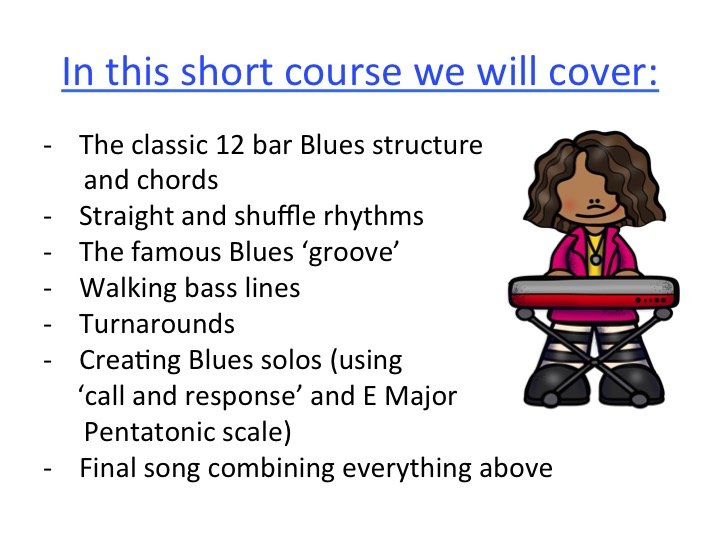 In this short course we will cover:

- The classic 12 bar Blues structure and chords
- Straight and shuffle rhythms
- The famous Blues ‘groove’
- Walking bass lines
- Turnarounds
- Creating Blues solos (using ‘call and response’ and E Major Pentatonic scale)
- Final song combining everything above